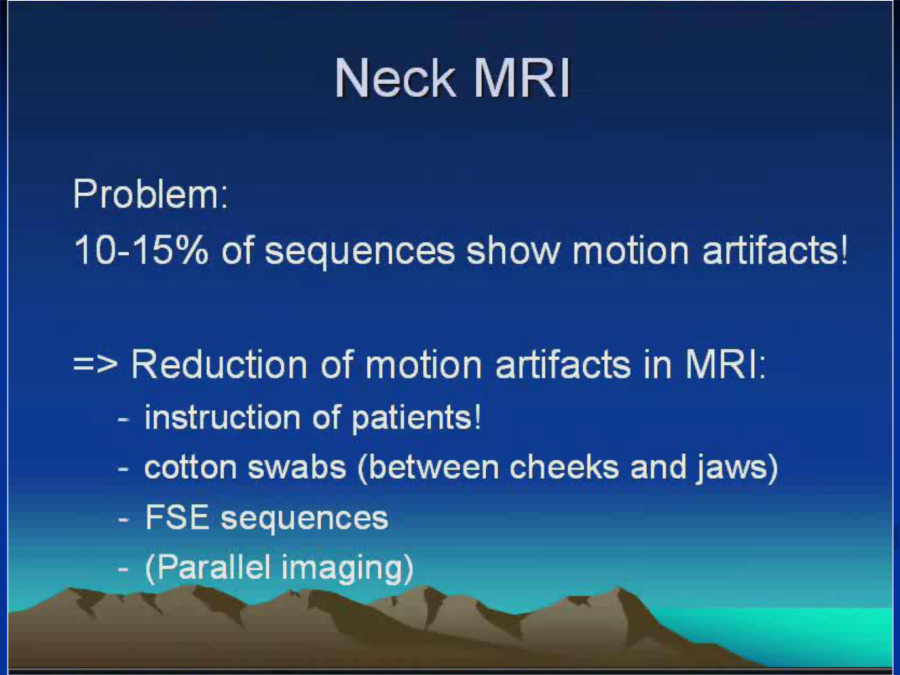 Neck MRI

Problem:
10-15% of sequences show motion artifacts!

=> Reduction of motion artifacts in MRI:
- instruction of patients!
- cotton swabs (between cheeks and jaws)
- FSE sequences
- (Parallel imaging)